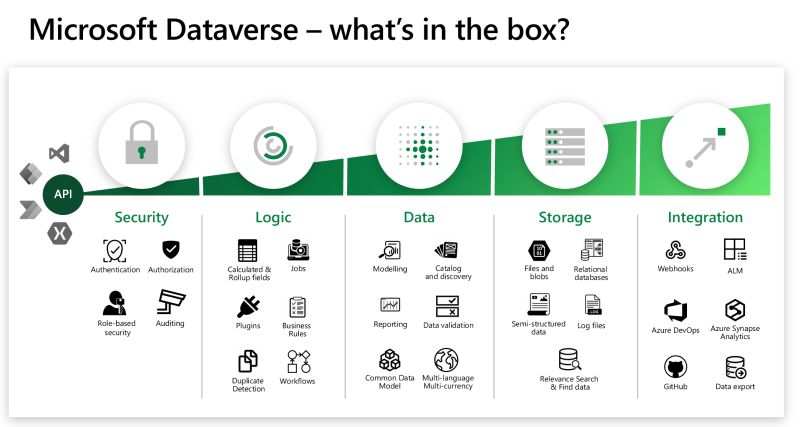 Microsoft Dataverse – what's in the box?

API

Security

Authentication
Authorization
Role-based security
Auditing

Logic

Calculated & Rollup fields
Jobs
Plugins
Business Rules
Duplicate Detection
Workflows

Data

Modelling
Catalog and discovery
Reporting
Data validation
Common Data Model
Multi-language Multi-currency

Storage

Files and blobs
Relational databases
Semi-structured data
Log files
Relevance Search & Find data

Integration

Webhooks
ALM
Azure DevOps
Azure Synapse Analytics
GitHub
Data export